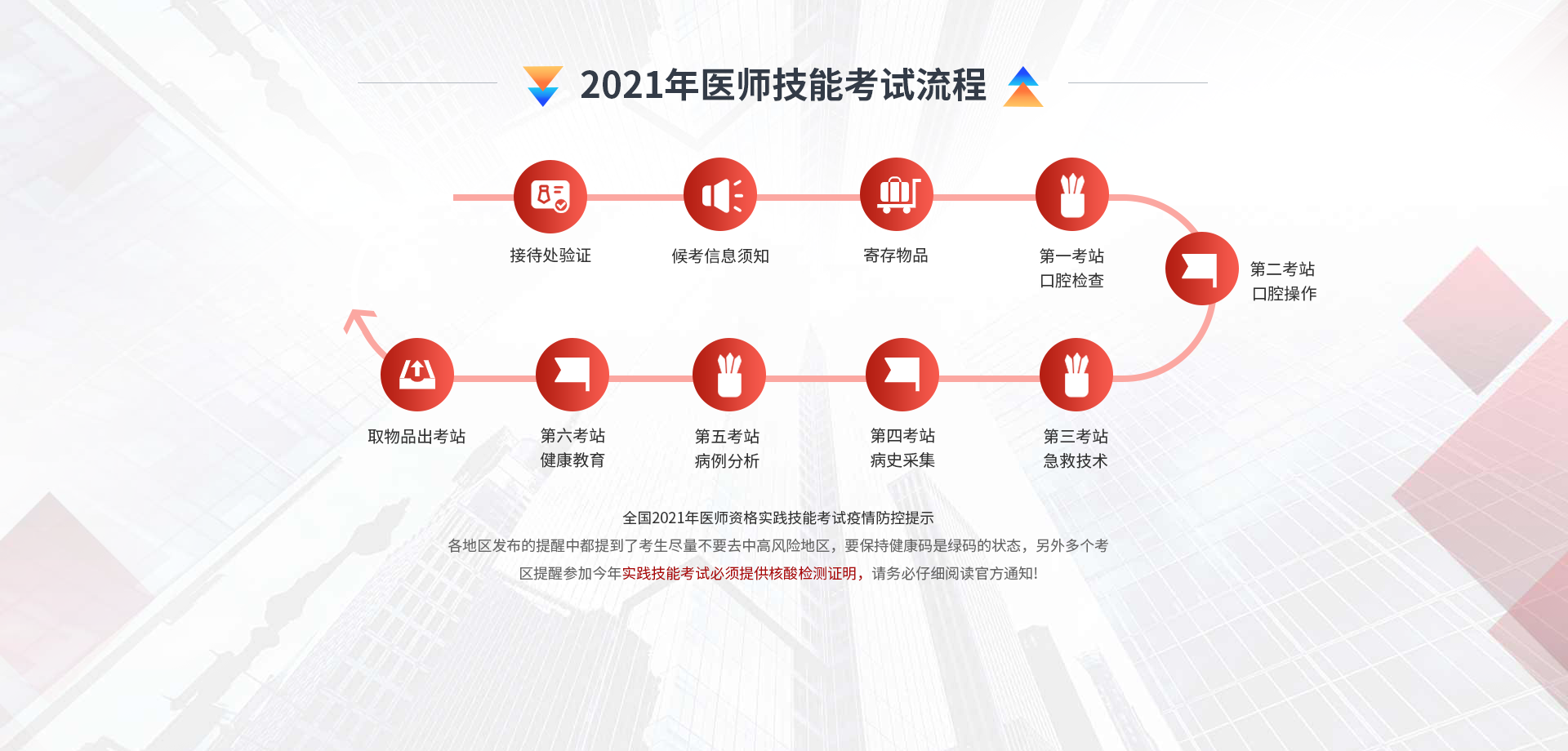 2021年医师技能考试流程

接待处验证

候考信息须知

寄存物品

第一考站
口腔检查

第二考站
口腔操作

第三考站
急救技术

第四考站
病史采集

第五考站
病例分析

第六考站
健康教育

取物品出考站

全国2021年医师资格实践技能考试疫情防控提示

各地区发布的提醒中都提到了考生尽量不要去中高风险地区，要保持健康码是绿码的状态，另外多个考区提醒参加今年实践技能考试必须提供核酸检测证明，请务必仔细阅读官方通知!